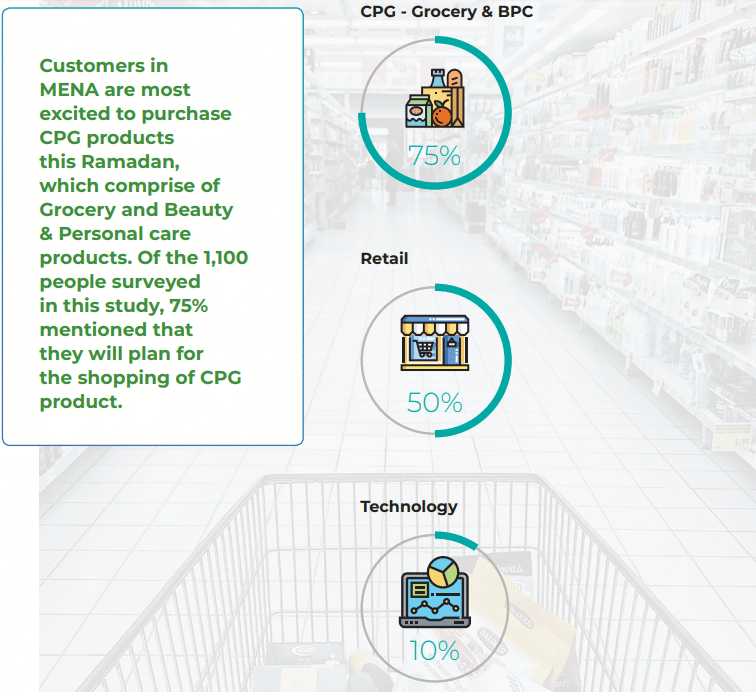 Customers in MENA are most excited to purchase CPG products this Ramadan, which comprise of Grocery and Beauty & Personal care products. Of the 1,100 people surveyed in this study, 75% mentioned that they will plan for the shopping of CPG product.

CPG - Grocery & BPC

75%

Retail

50%

Technology

10%